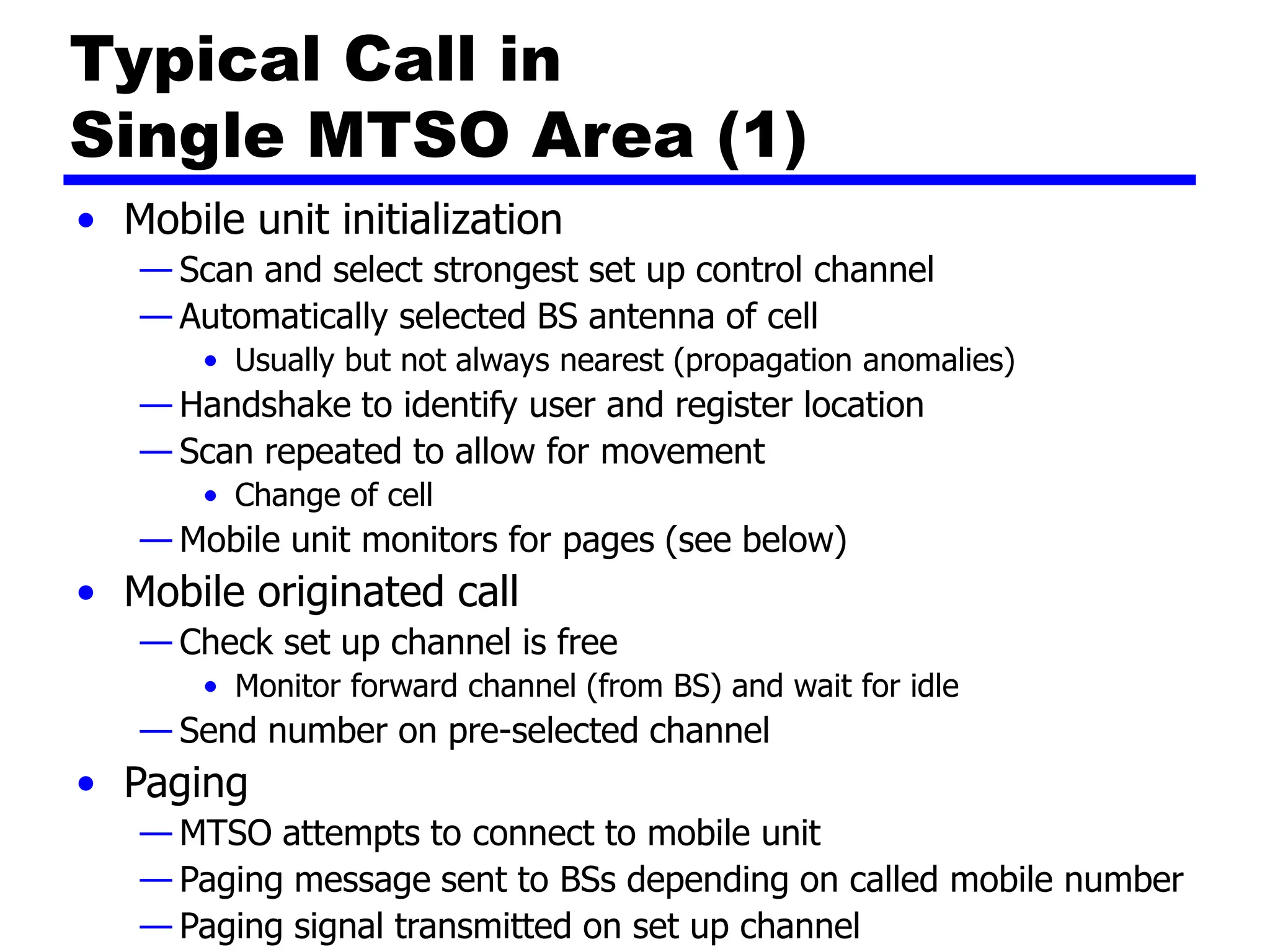 Typical Call in
Single MTSO Area (1)

• Mobile unit initialization
— Scan and select strongest set up control channel
— Automatically selected BS antenna of cell
• Usually but not always nearest (propagation anomalies)
— Handshake to identify user and register location
— Scan repeated to allow for movement
• Change of cell
— Mobile unit monitors for pages (see below)

• Mobile originated call
— Check set up channel is free
• Monitor forward channel (from BS) and wait for idle
— Send number on pre-selected channel

• Paging
— MTSO attempts to connect to mobile unit
— Paging message sent to BSs depending on called mobile number
— Paging signal transmitted on set up channel